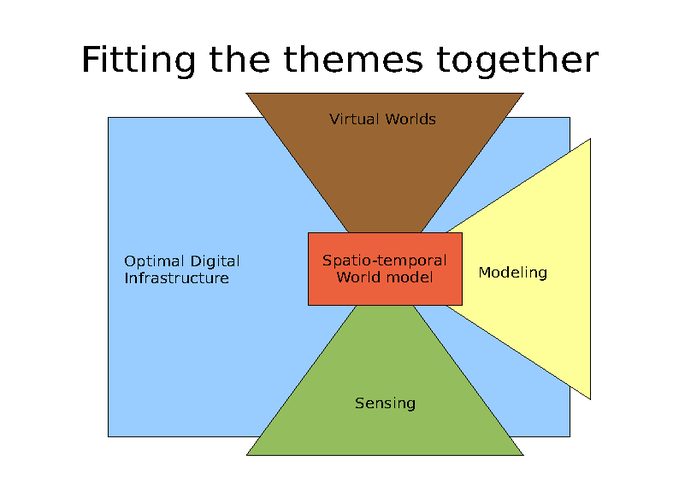 Fitting the themes together

Virtual Worlds

Optimal Digital Infrastructure

Spatio-temporal World model

Modeling

Sensing